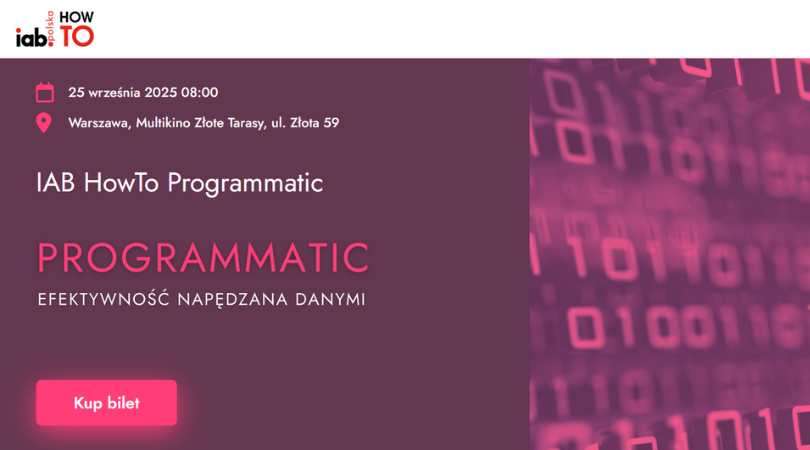 iab. polska HOW TO

25 września 2025 08:00

Warszawa, Multikino Złote Tarasy, ul. Złota 59

IAB HowTo Programmatic

PROGRAMMATIC

EFEKTYWNOŚĆ NAPĘDZANA DANYMI

Kup bilet